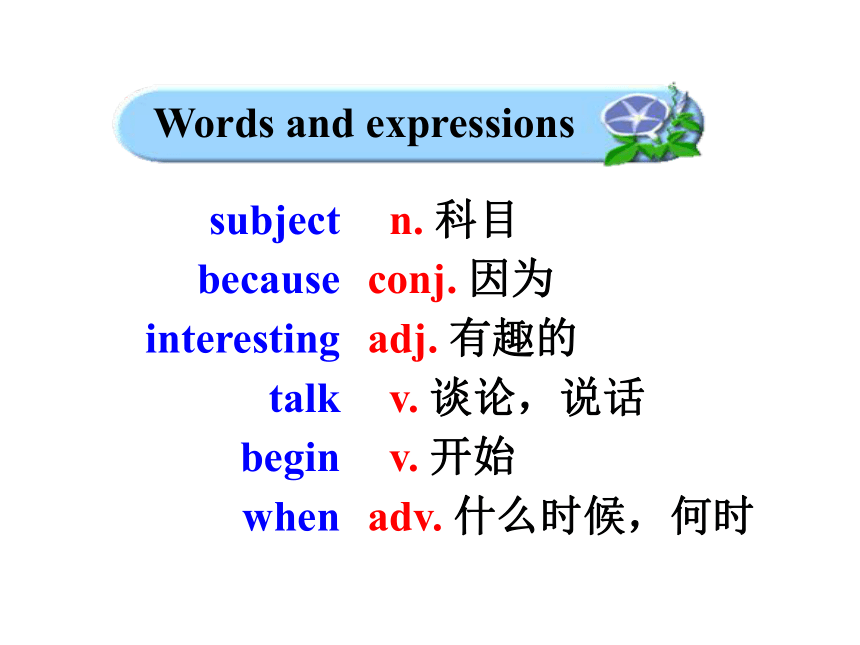 Words and expressions

subject n. 科目
because conj. 因为
interesting adj. 有趣的
talk v. 谈论，说话
begin v. 开始
when adv. 什么时候，何时